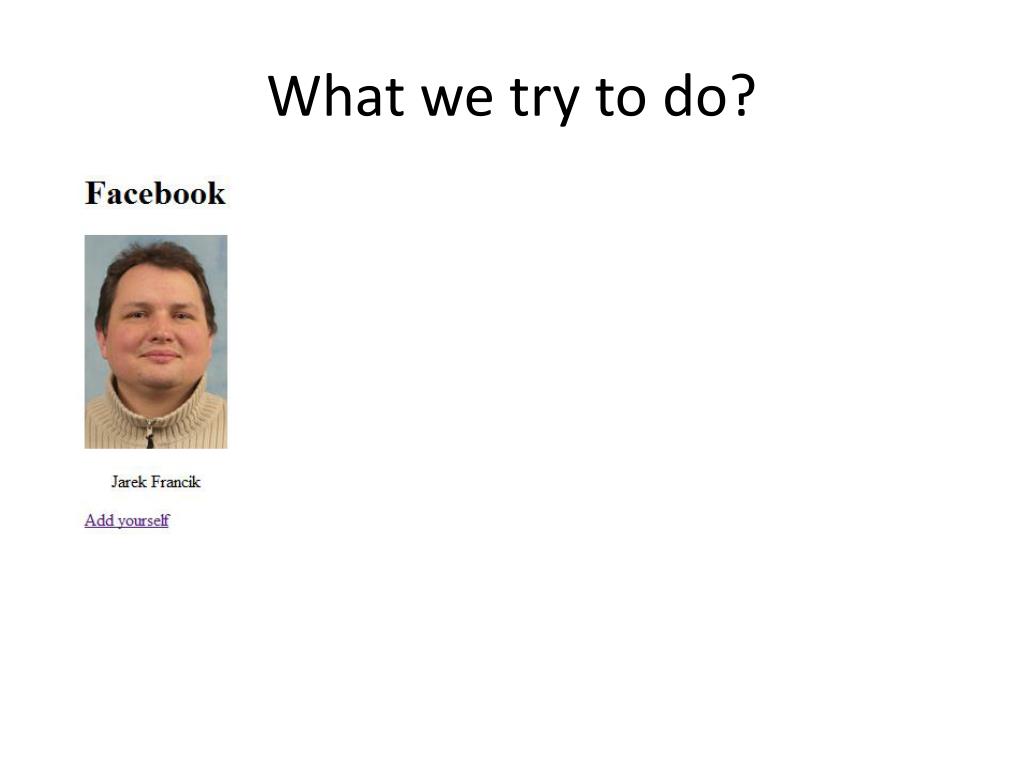 What we try to do?

Facebook

Jarek Francik

Add yourself